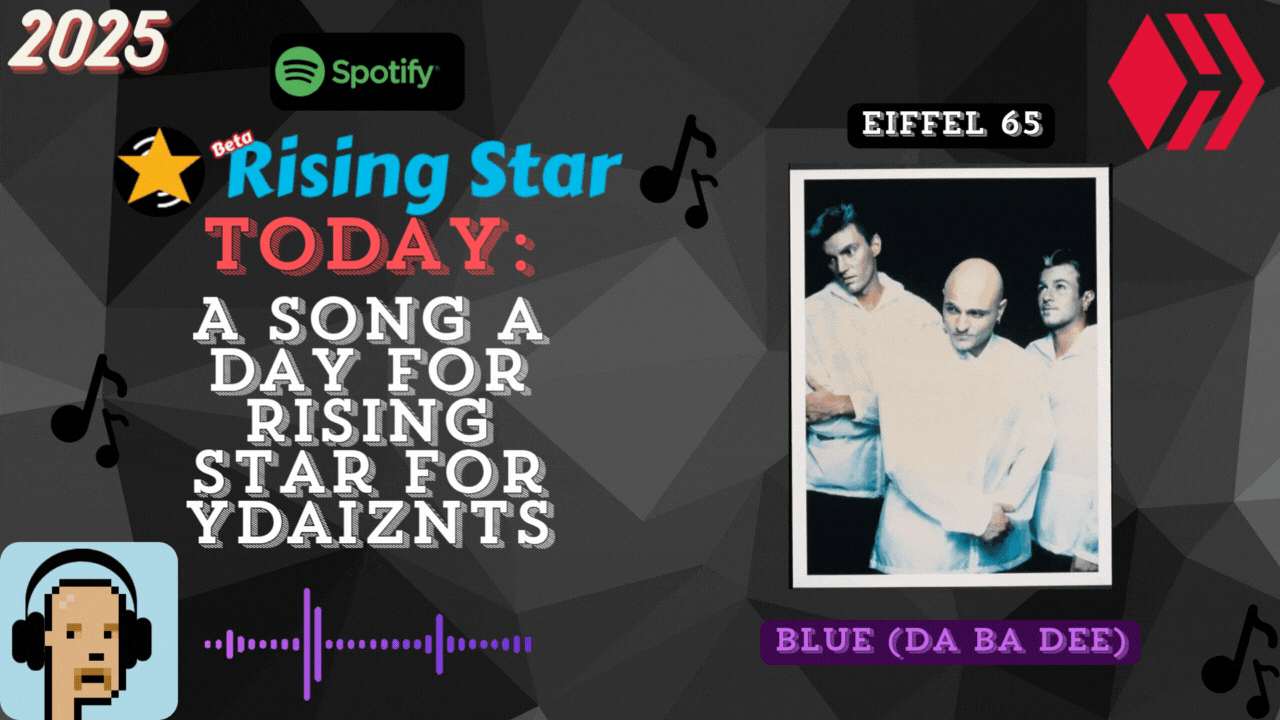 2025

Spotify

Beta Rising Star

TODAY:

A SONG A DAY FOR RISING STAR FOR YDAIZNTS

EIFFEL 65

BLUE (DA BA DEE)